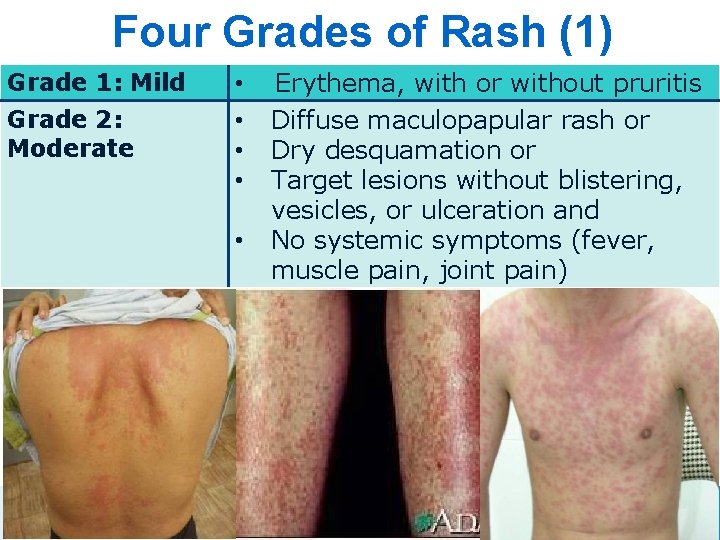 Four Grades of Rash (1)

| Grade 1: Mild | • Erythema, with or without pruritis |
|---|---|
| Grade 2: Moderate | • Diffuse maculopapular rash or • Dry desquamation or • Target lesions without blistering, vesicles, or ulceration and • No systemic symptoms (fever, muscle pain, joint pain) |

ADA